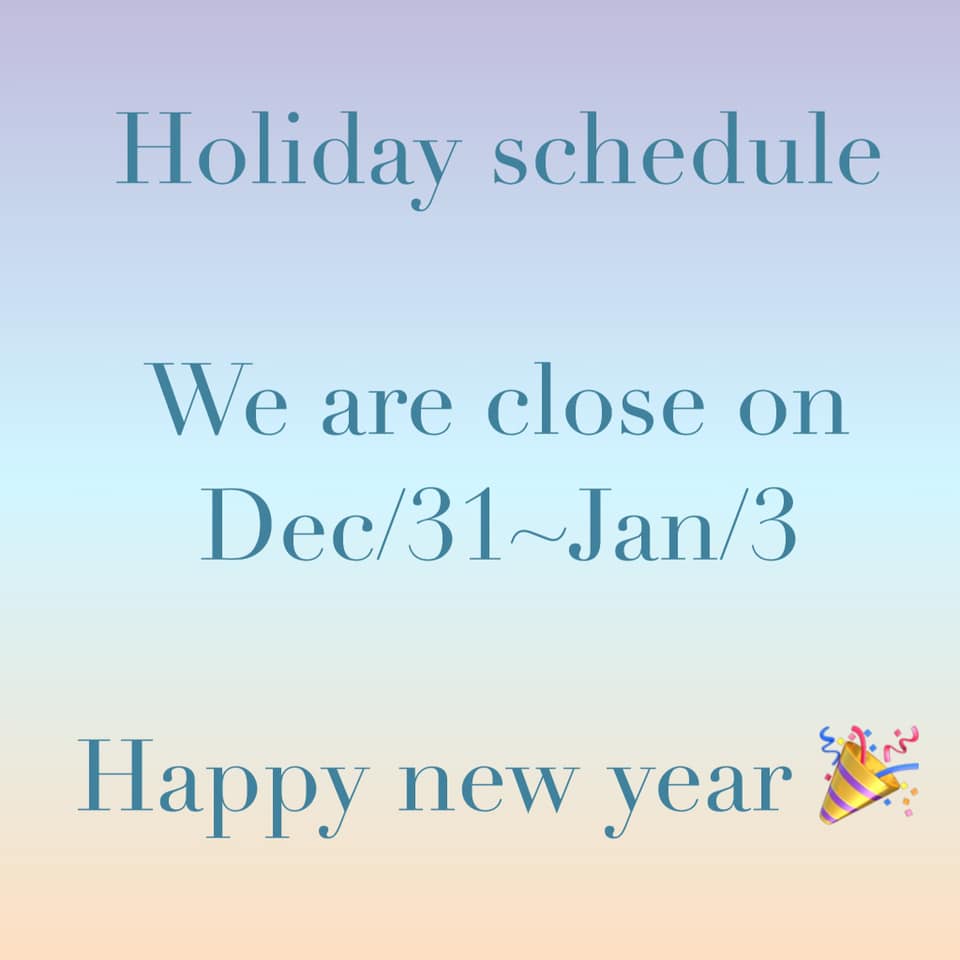 Holiday schedule

We are close on Dec/31~Jan/3

Happy new year 🎉